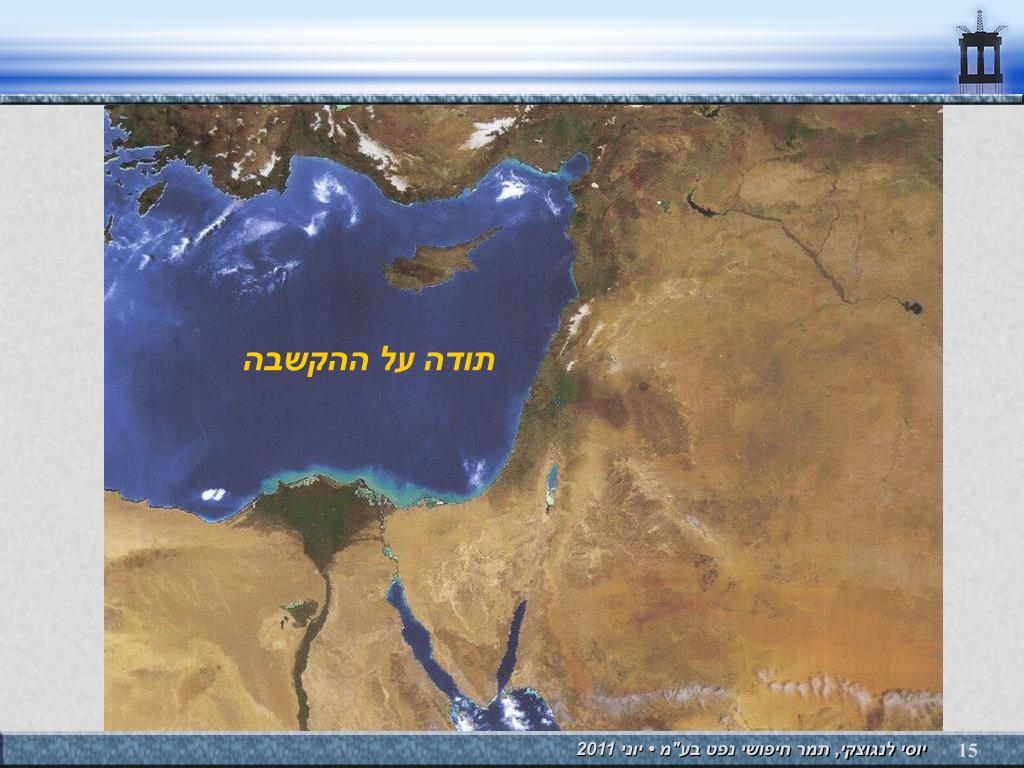 תודה על ההקשבה

יוסי לנגוצקי, תמר חיפושי נפט בע"מ • יוני 2011

15